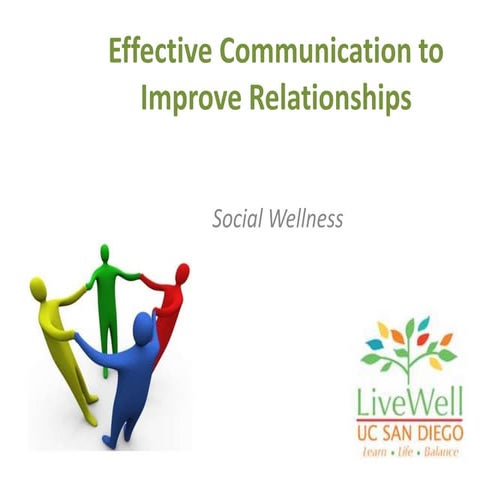 Effective Communication to Improve Relationships

Social Wellness

LiveWell
UC SAN DIEGO
Learn • Life • Balance